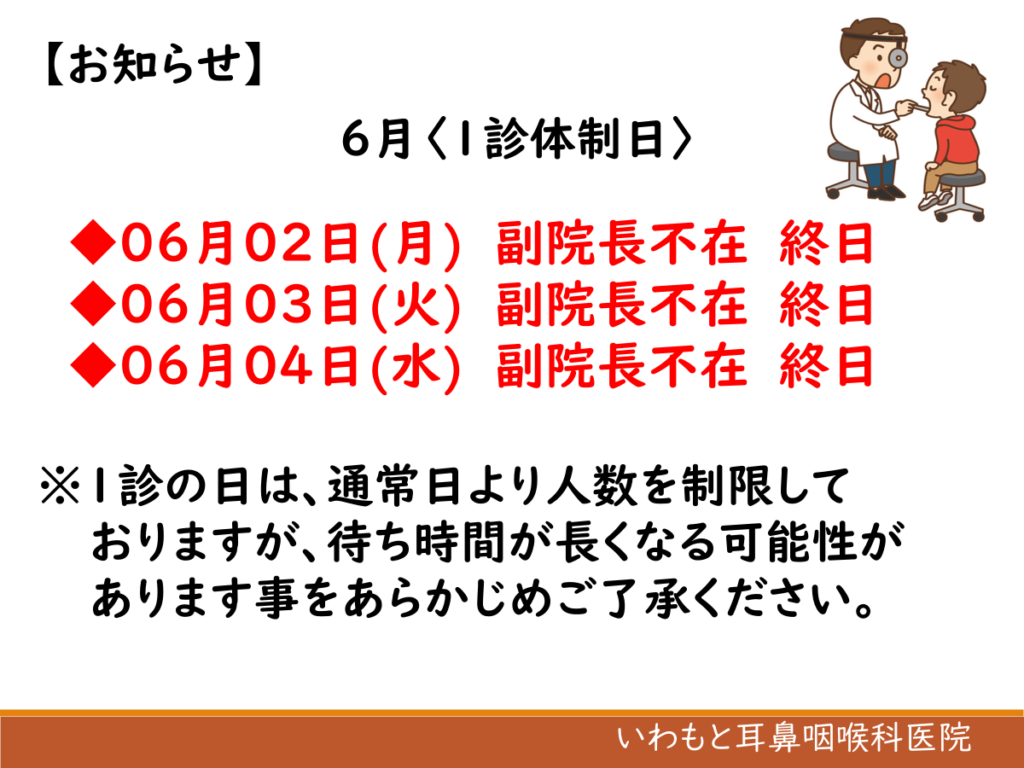 【お知らせ】

6月〈1診体制日〉

◆06月02日(月) 副院長不在 終日
◆06月03日(火) 副院長不在 終日
◆06月04日(水) 副院長不在 終日

※1診の日は、通常日より人数を制限しておりますが、待ち時間が長くなる可能性があります事をあらかじめご了承ください。

いわもと耳鼻咽喉科医院